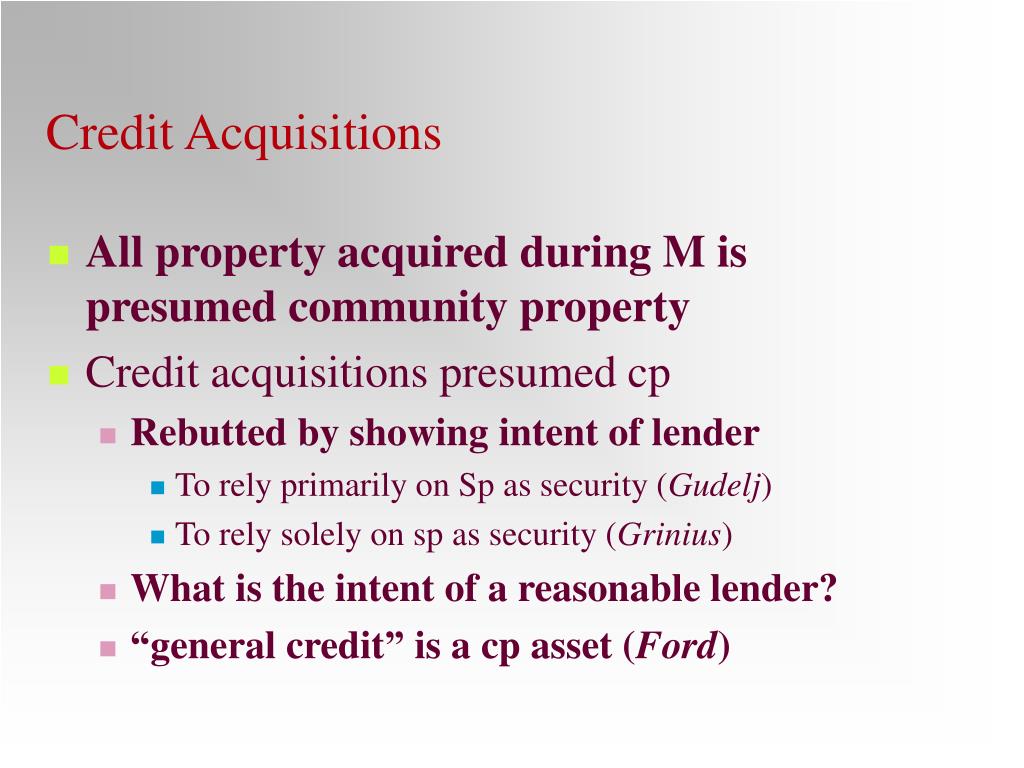 Credit Acquisitions

All property acquired during M is presumed community property

Credit acquisitions presumed cp

Rebutted by showing intent of lender

To rely primarily on Sp as security (Gudelj)

To rely solely on sp as security (Grinius)

What is the intent of a reasonable lender?

“general credit” is a cp asset (Ford)